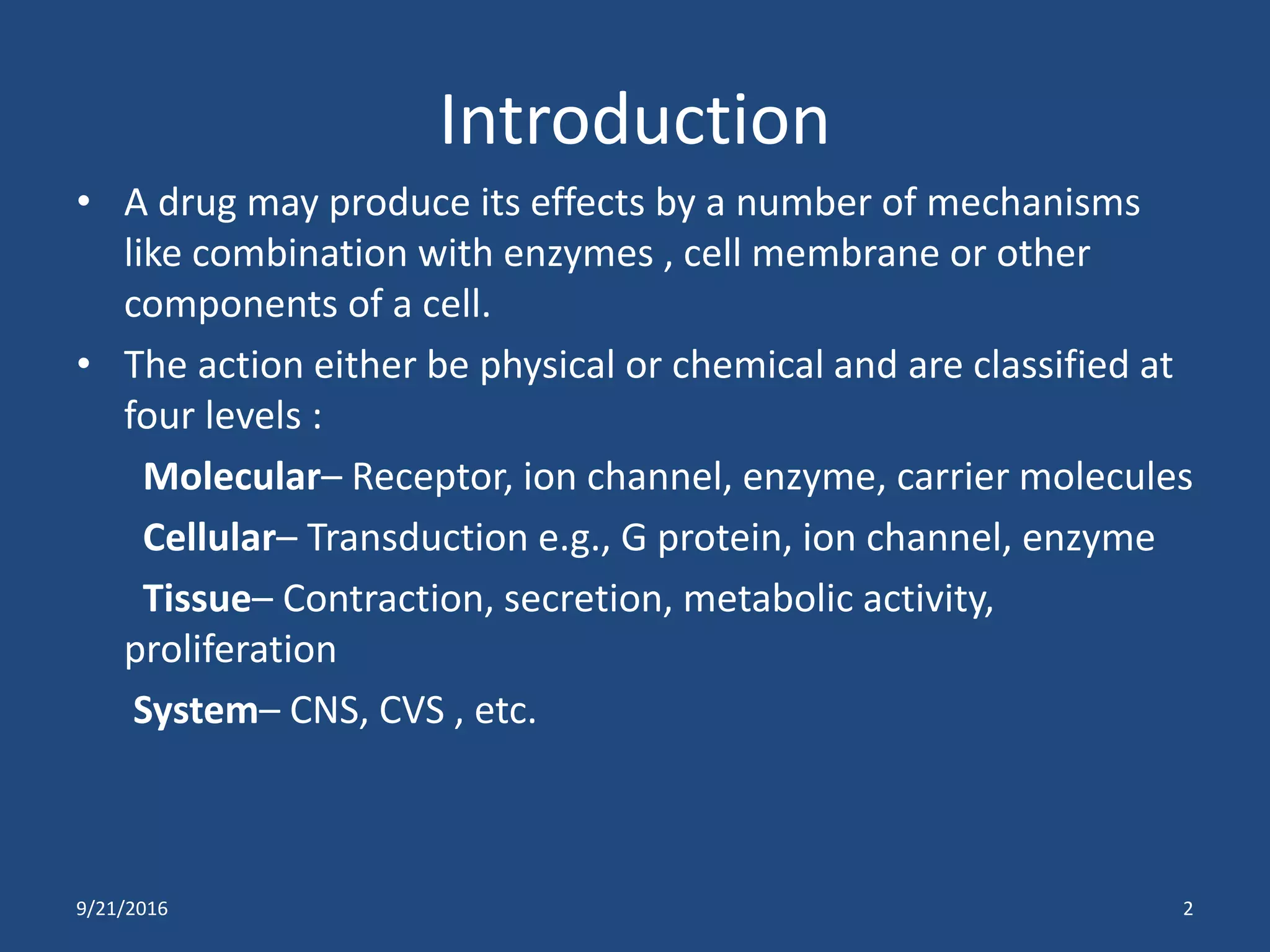 Introduction

• A drug may produce its effects by a number of mechanisms like combination with enzymes , cell membrane or other components of a cell.

• The action either be physical or chemical and are classified at four levels :

Molecular– Receptor, ion channel, enzyme, carrier molecules

Cellular– Transduction e.g., G protein, ion channel, enzyme

Tissue– Contraction, secretion, metabolic activity, proliferation

System– CNS, CVS , etc.

9/21/2016

2